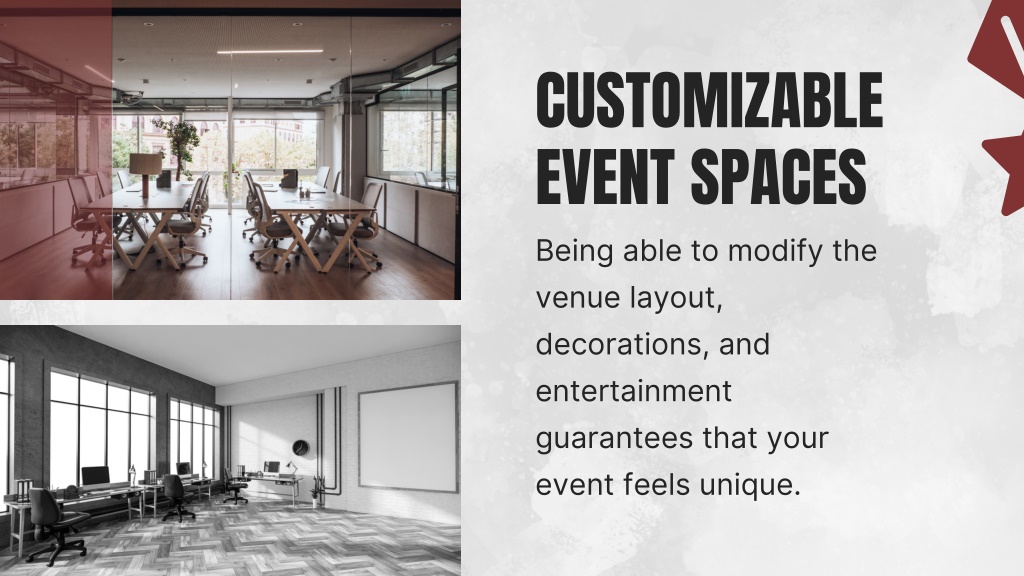 CUSTOMIZABLE EVENT SPACES

Being able to modify the venue layout, decorations, and entertainment guarantees that your event feels unique.